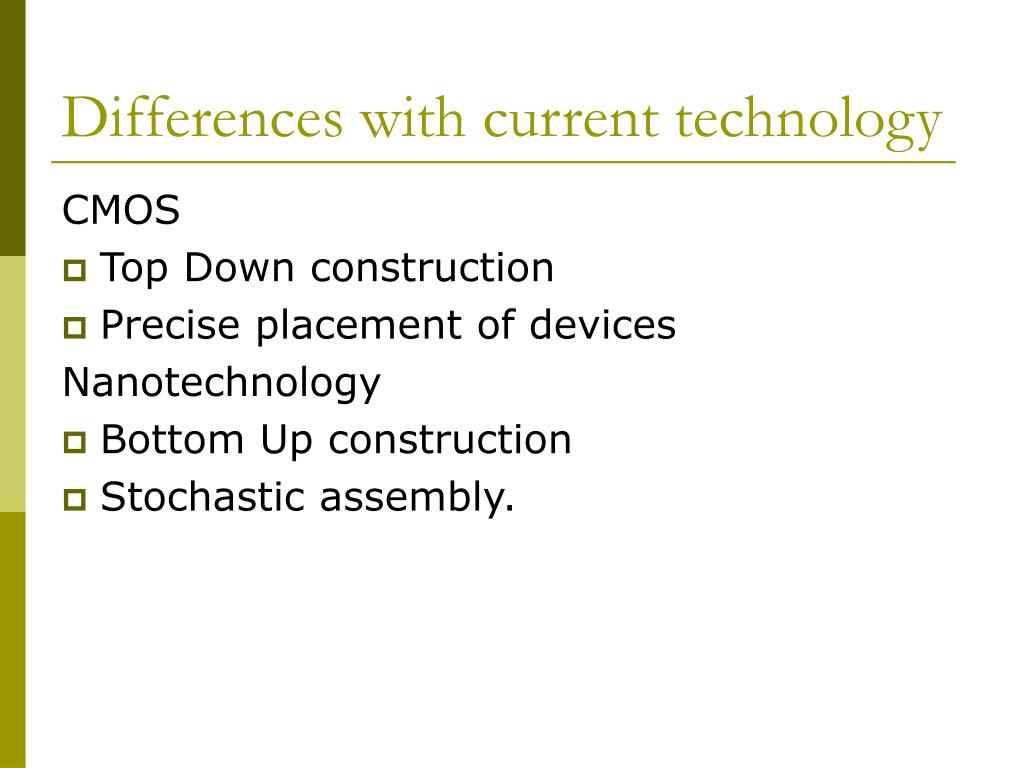 Differences with current technology

CMOS

Top Down construction

Precise placement of devices

Nanotechnology

Bottom Up construction

Stochastic assembly.